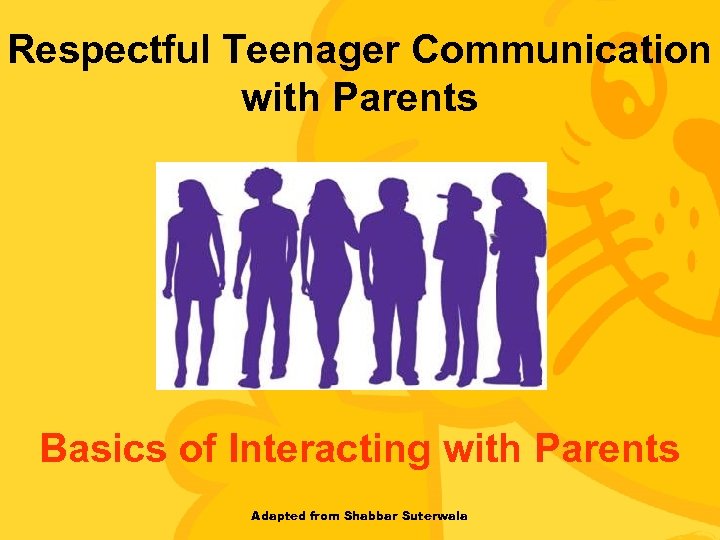 Respectful Teenager Communication with Parents

Basics of Interacting with Parents

Adapted from Shabbar Suterwala